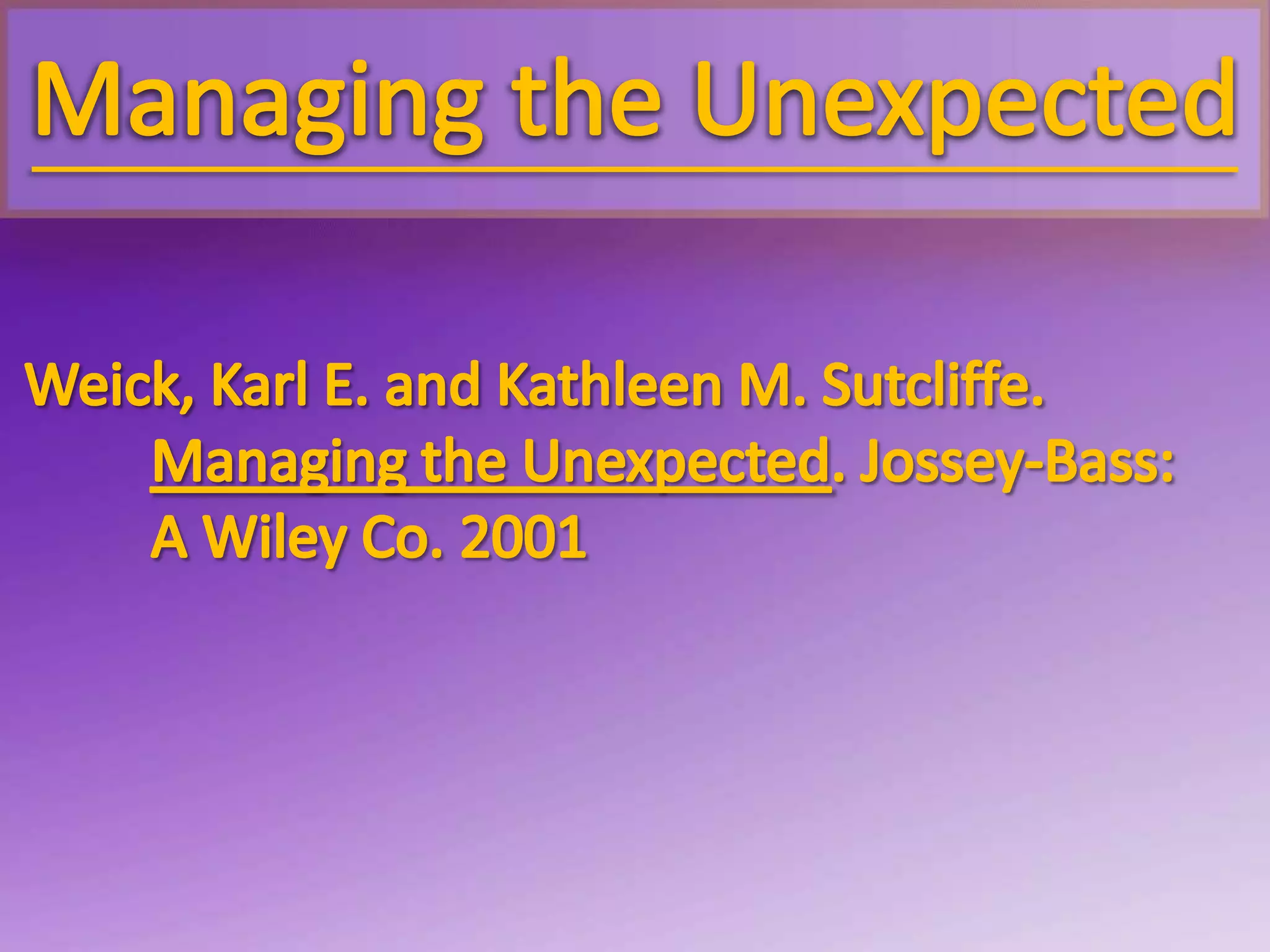 Managing the Unexpected

Weick, Karl E. and Kathleen M. Sutcliffe. Managing the Unexpected. Jossey-Bass: A Wiley Co. 2001